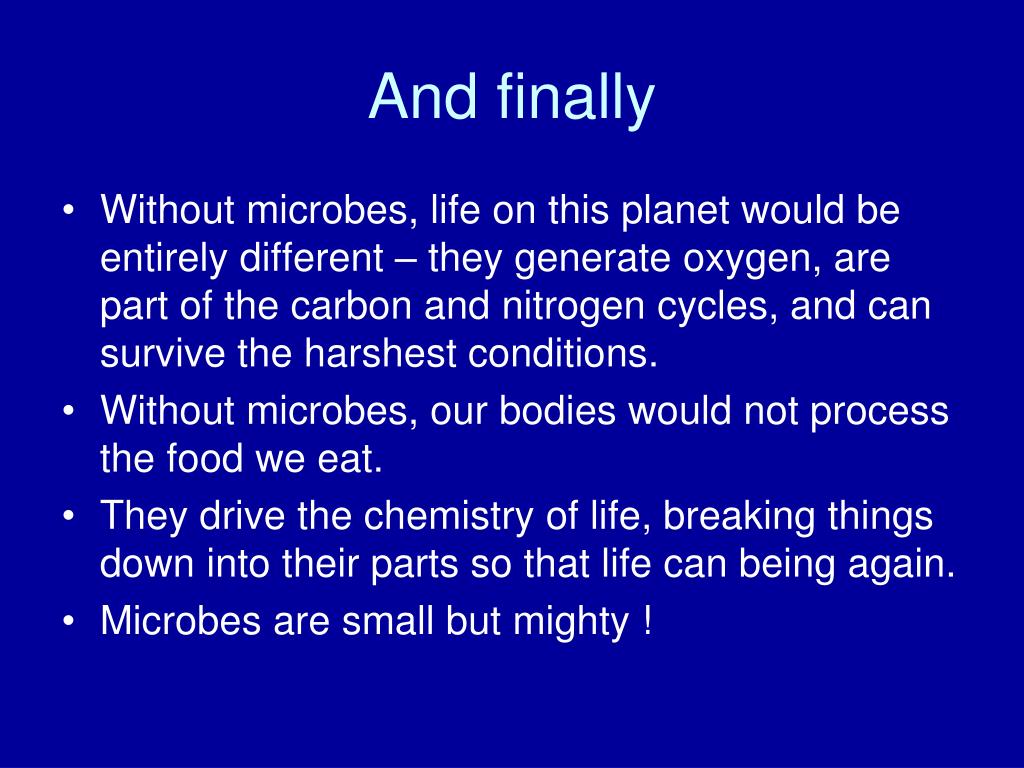 And finally

• Without microbes, life on this planet would be entirely different – they generate oxygen, are part of the carbon and nitrogen cycles, and can survive the harshest conditions.
• Without microbes, our bodies would not process the food we eat.
• They drive the chemistry of life, breaking things down into their parts so that life can being again.
• Microbes are small but mighty !